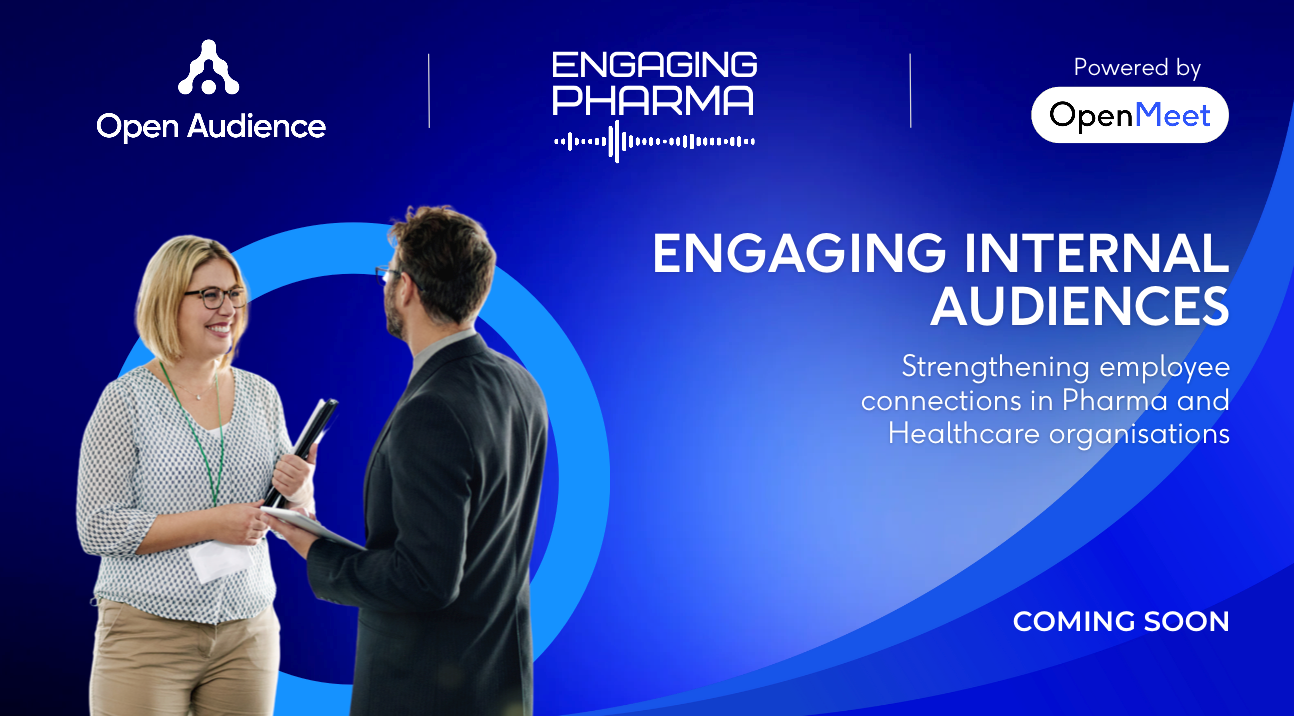 Open Audience

ENGAGING PHARMA

Powered by
OpenMeet

ENGAGING INTERNAL AUDIENCES

Strengthening employee connections in Pharma and Healthcare organisations

COMING SOON